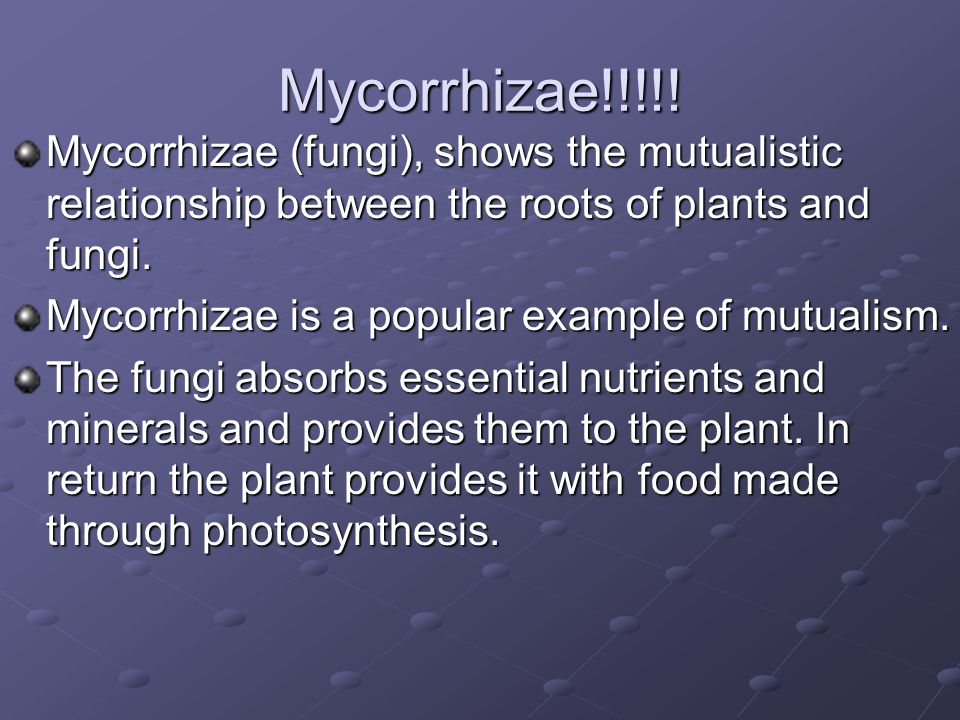 Mycorrhizae!!!!!

Mycorrhizae (fungi), shows the mutualistic relationship between the roots of plants and fungi.

Mycorrhizae is a popular example of mutualism.

The fungi absorbs essential nutrients and minerals and provides them to the plant. In return the plant provides it with food made through photosynthesis.